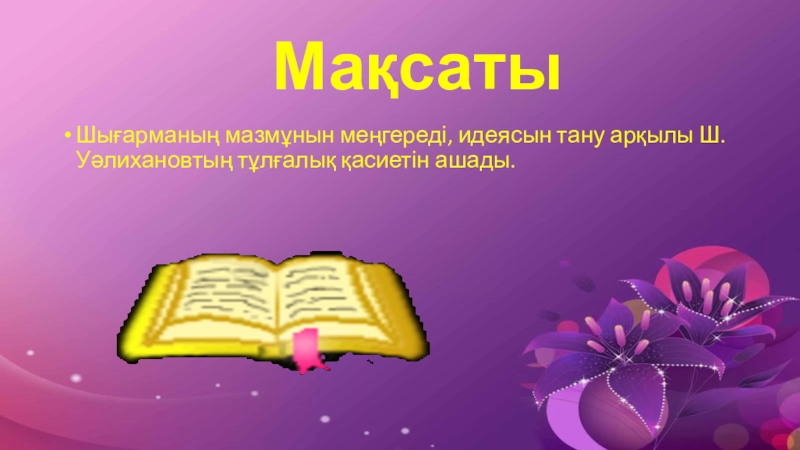 Мақсаты

• Шығарманың мазмұнын меңгереді, идеясын тану арқылы Ш. Уәлихановтың тұлғалық қасиетін ашады.